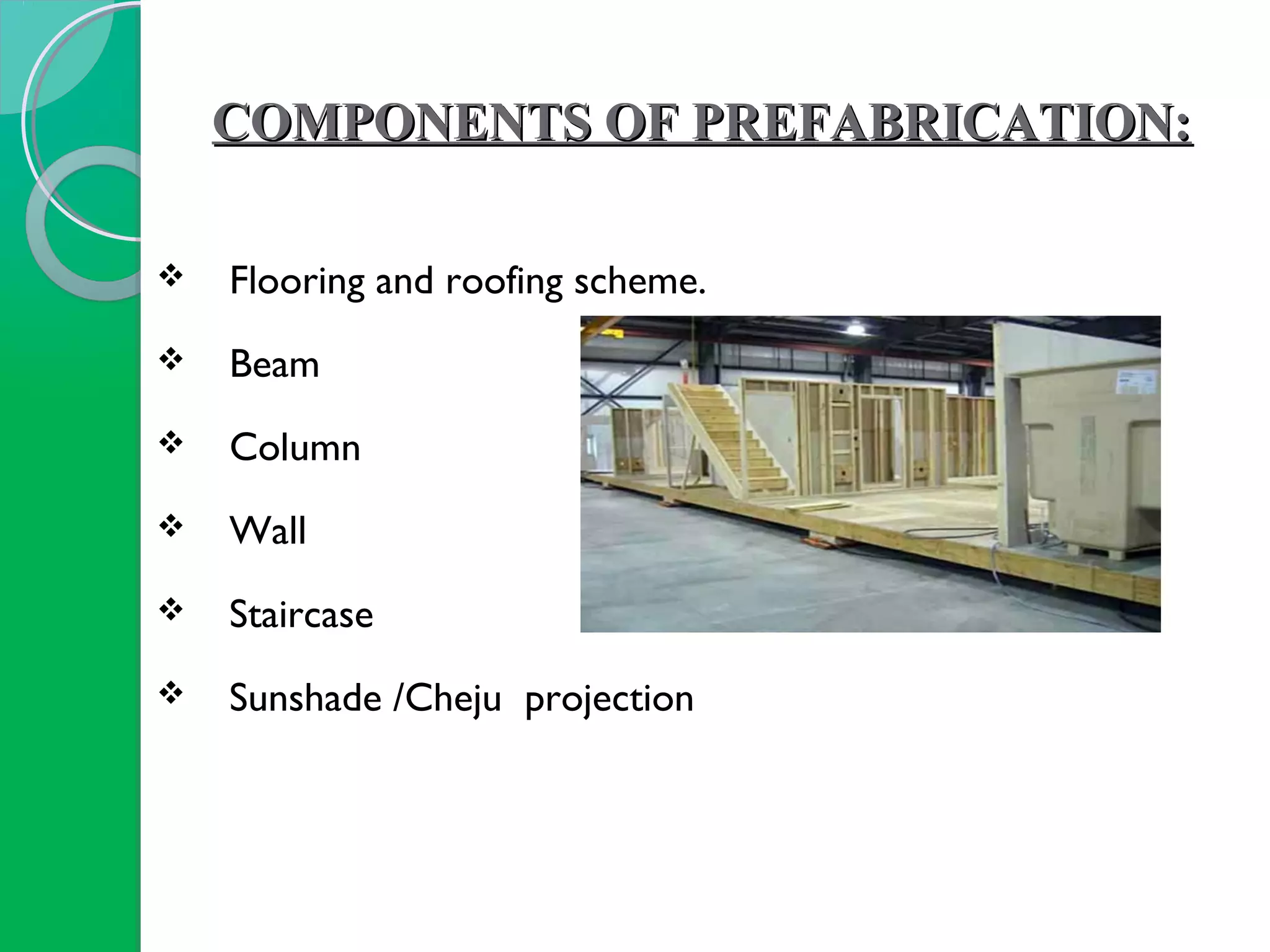 COMPONENTS OF PREFABRICATION:

❖ Flooring and roofing scheme.

❖ Beam

❖ Column

❖ Wall

❖ Staircase

❖ Sunshade /Cheju projection